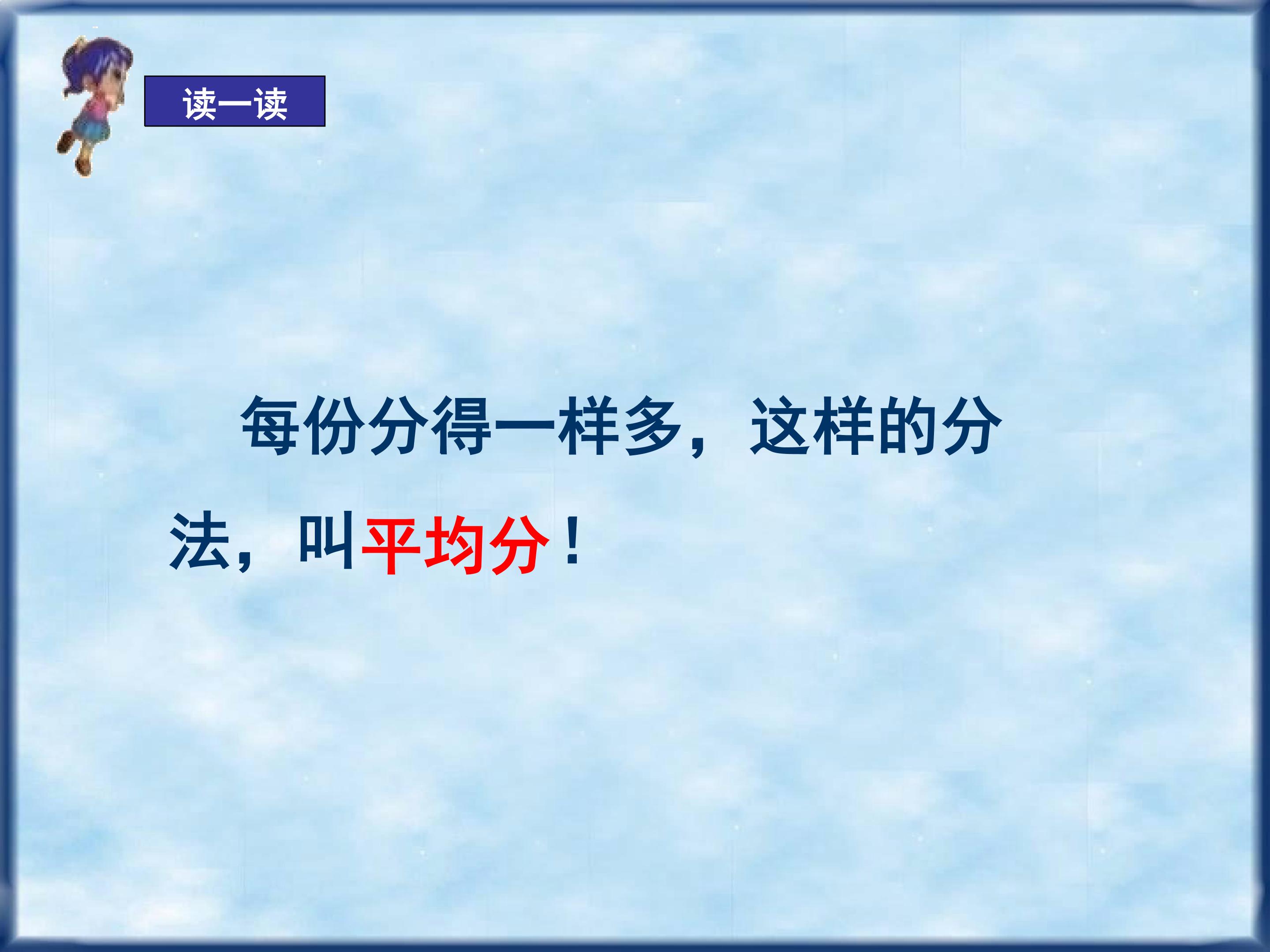 读一读

每份分得一样多，这样的分法，叫平均分！